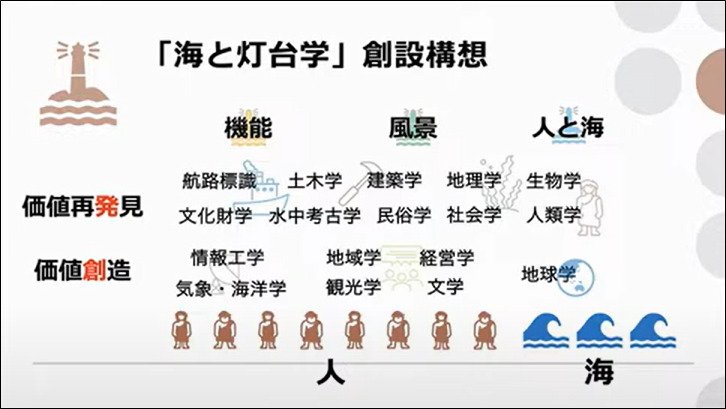 「海と灯台学」創設構想

機能

風景

人と海

価値再発見

航路標識 土木学 建築学 地理学 生物学

文化財学 水中考古学 民俗学 社会学 人類学

価値創造

情報工学 地域学 経営学

気象・海洋学 観光学 文学

地球学

人

海